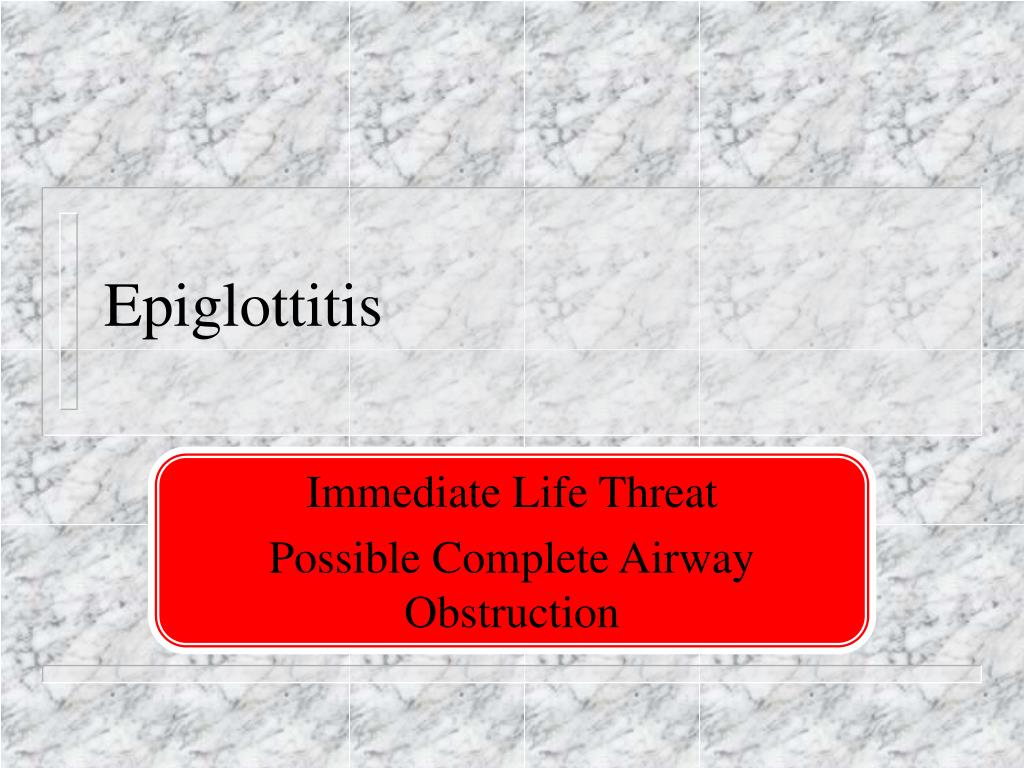 Epiglottitis

Immediate Life Threat

Possible Complete Airway Obstruction